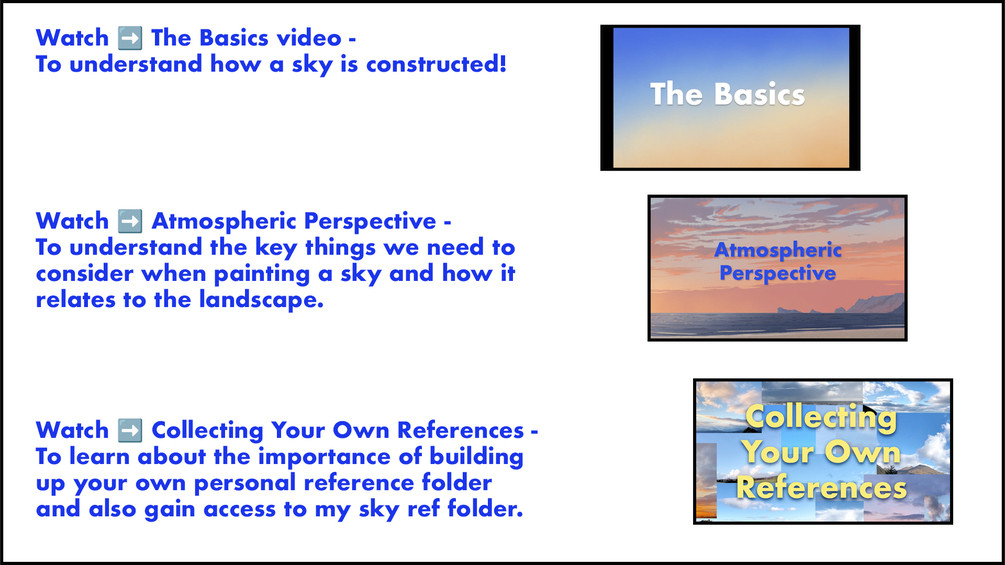 Watch ➡️ The Basics video -
To understand how a sky is constructed!

The Basics

Watch ➡️ Atmospheric Perspective -
To understand the key things we need to consider when painting a sky and how it relates to the landscape.

Atmospheric Perspective

Watch ➡️ Collecting Your Own References -
To learn about the importance of building up your own personal reference folder and also gain access to my sky ref folder.

Collecting Your Own References